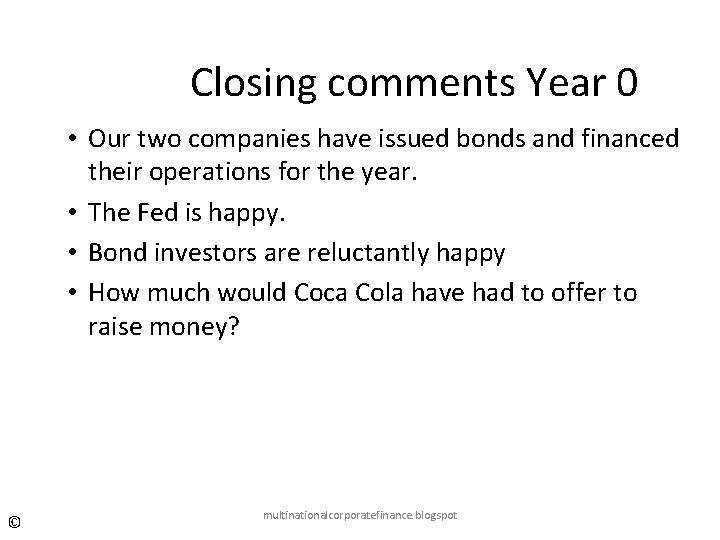 Closing comments Year 0

• Our two companies have issued bonds and financed their operations for the year.

• The Fed is happy.

• Bond investors are reluctantly happy

• How much would Coca Cola have had to offer to raise money?

©

multinationalcorporatefinance.blogspot